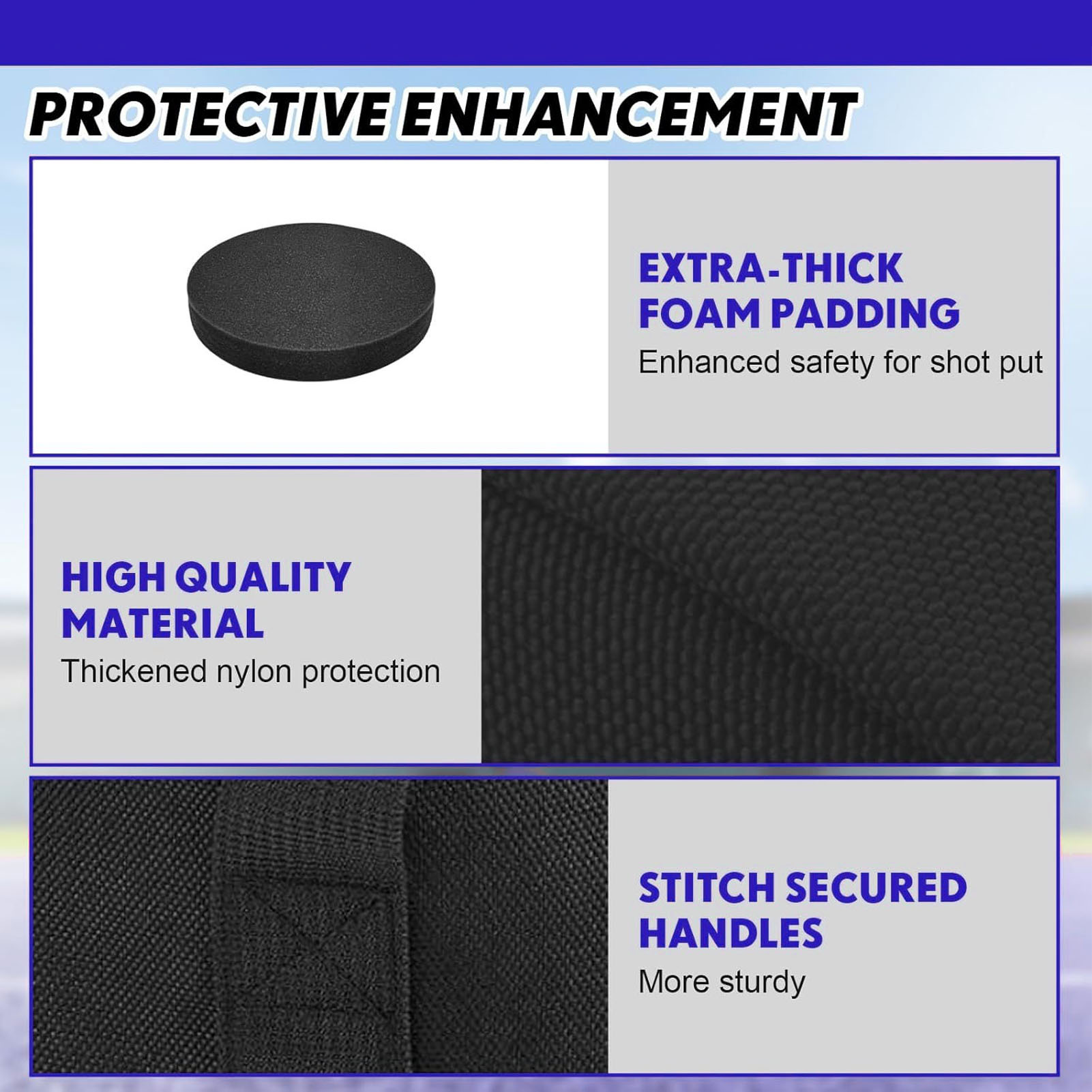 PROTECTIVE ENHANCEMENT

EXTRA-THICK FOAM PADDING
Enhanced safety for shot put

HIGH QUALITY MATERIAL
Thickened nylon protection

STITCH SECURED HANDLES
More sturdy